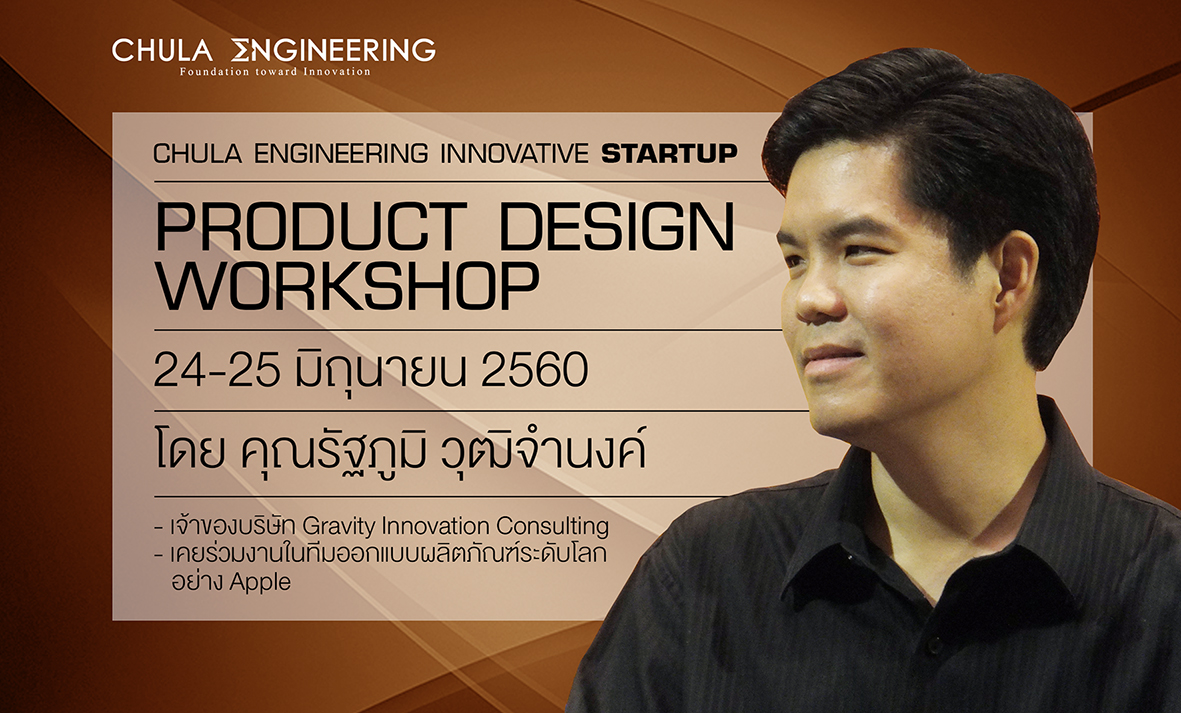 CHULA ENGINEERING
Foundation toward Innovation

CHULA ENGINEERING INNOVATIVE STARTUP

PRODUCT DESIGN WORKSHOP

24-25 มิถุนายน 2560

โดย คุณรัฐภูมิ วุฒิจำนงค์

- เจ้าของบริษัท Gravity Innovation Consulting
- เคยร่วมงานในทีมออกแบบผลิตภัณฑ์ระดับโลก อย่าง Apple